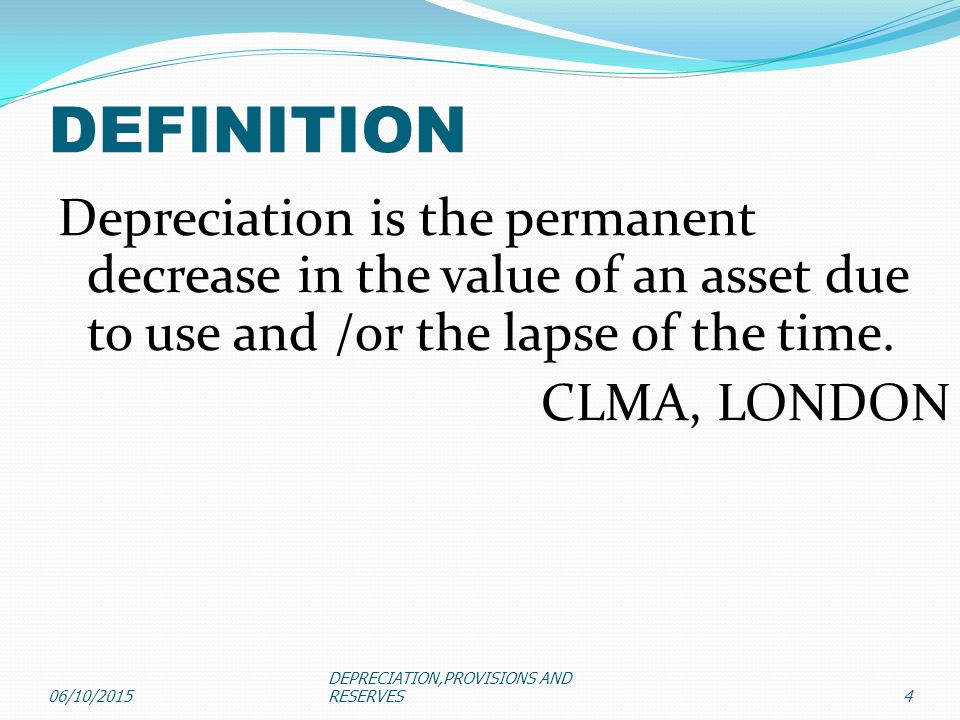 DEFINITION

Depreciation is the permanent decrease in the value of an asset due to use and /or the lapse of the time.

CLMA, LONDON

06/10/2015

DEPRECIATION,PROVISIONS AND RESERVES

4